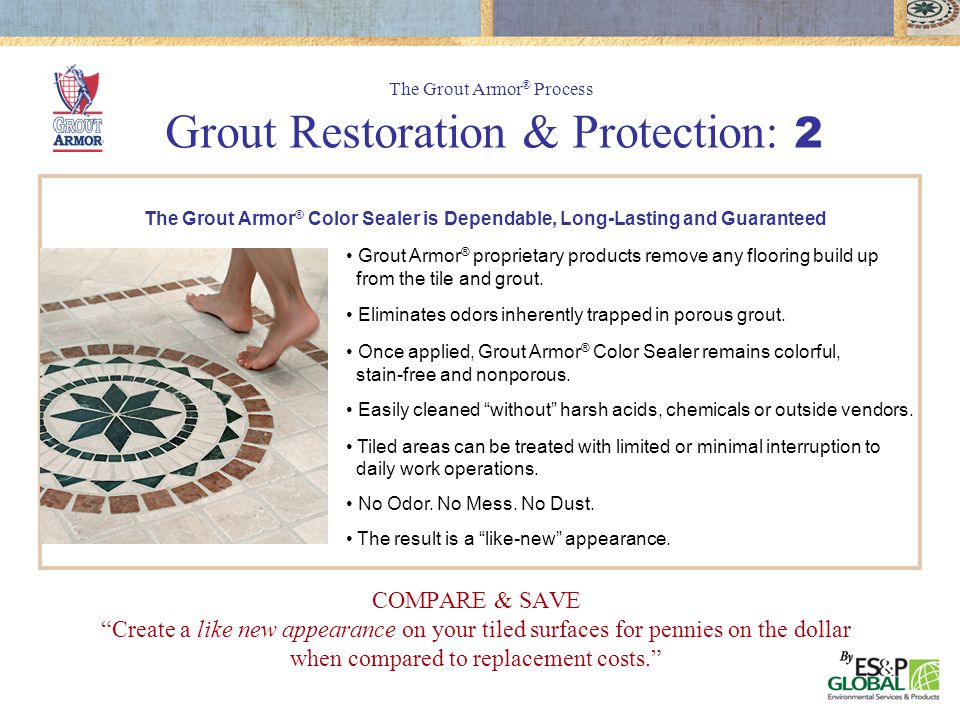 GROUT ARMOR

The Grout Armor® Process

Grout Restoration & Protection: 2

The Grout Armor® Color Sealer is Dependable, Long-Lasting and Guaranteed

• Grout Armor® proprietary products remove any flooring build up from the tile and grout.

• Eliminates odors inherently trapped in porous grout.

• Once applied, Grout Armor® Color Sealer remains colorful, stain-free and nonporous.

• Easily cleaned “without” harsh acids, chemicals or outside vendors.

• Tiled areas can be treated with limited or minimal interruption to daily work operations.

• No Odor. No Mess. No Dust.

• The result is a “like-new” appearance.

COMPARE & SAVE

“Create a like new appearance on your tiled surfaces for pennies on the dollar when compared to replacement costs.”

By ES&P GLOBAL Environmental Services & Products